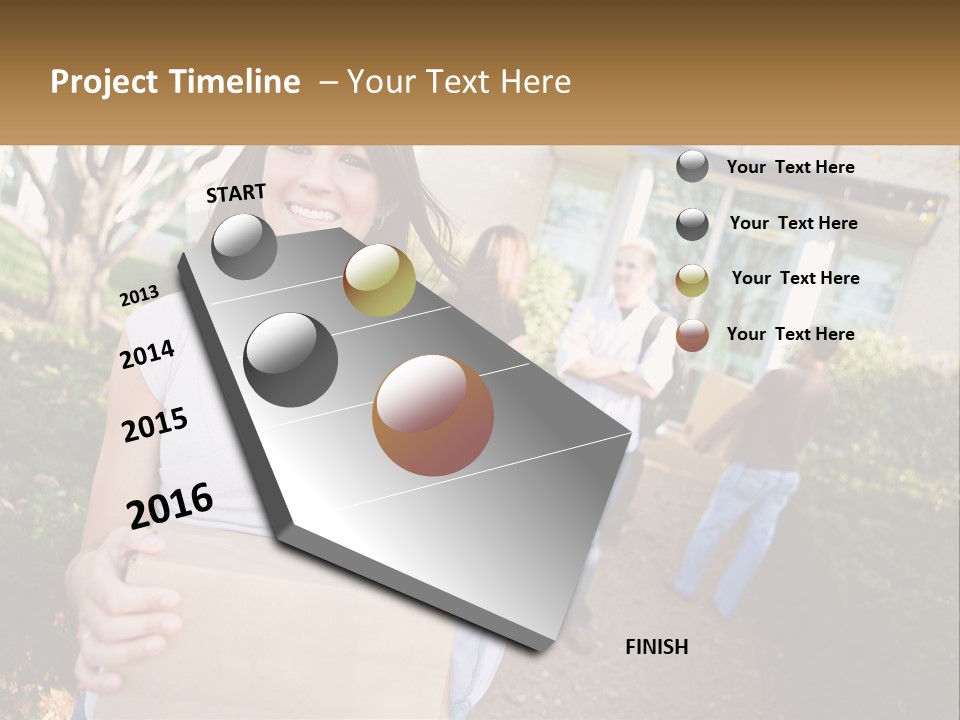 Project Timeline – Your Text Here

START

2013

2014

2015

2016

FINISH

Your Text Here

Your Text Here

Your Text Here

Your Text Here